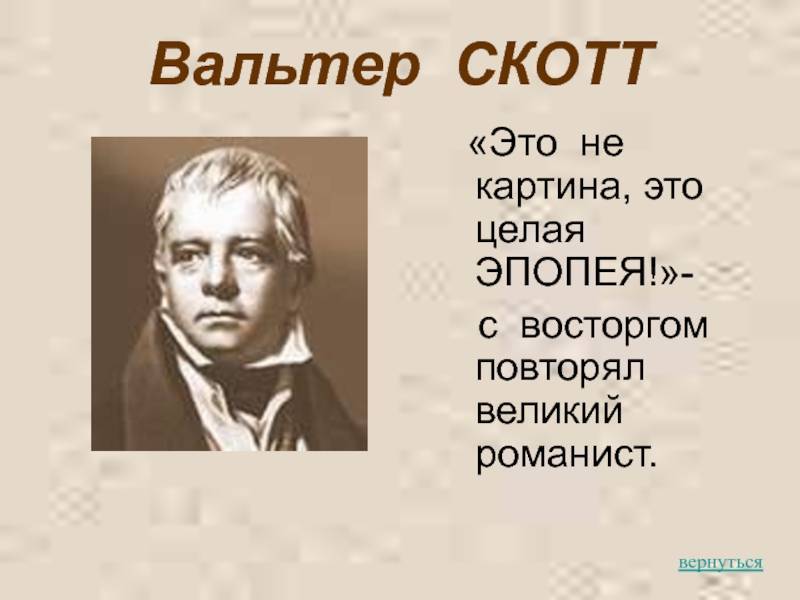 Вальтер СКОТТ

«Это не картина, это целая ЭПОПЕЯ!»- с восторгом повторял великий романист.

вернуться